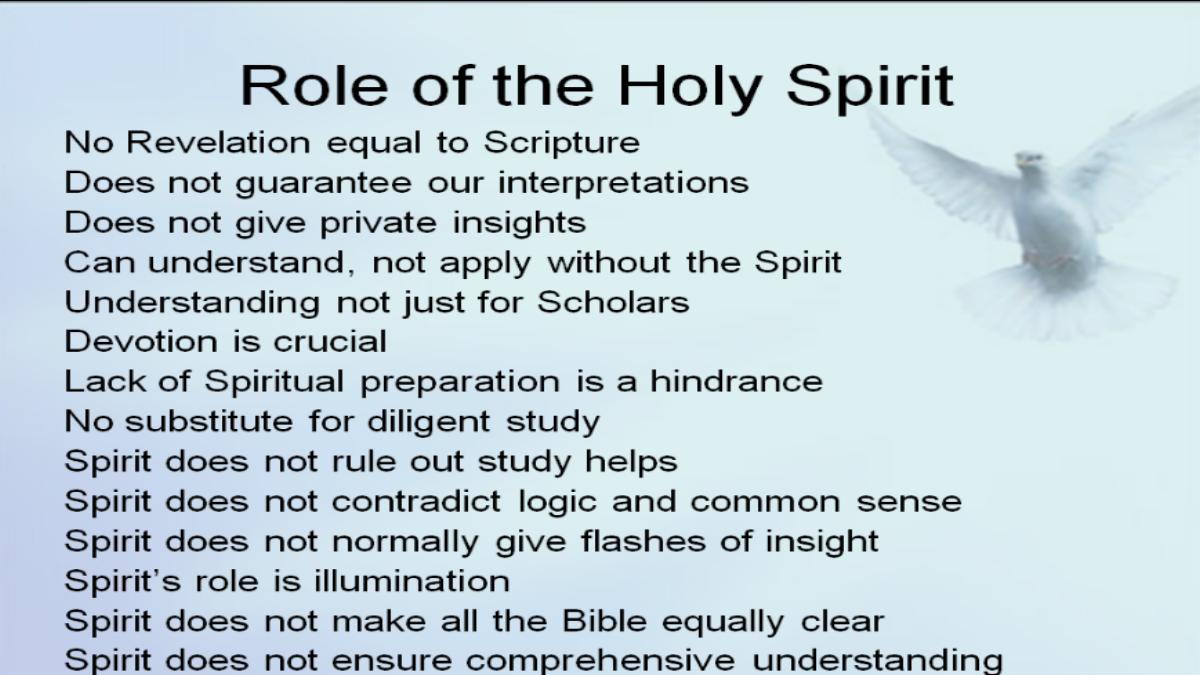 Role of the Holy Spirit

No Revelation equal to Scripture
Does not guarantee our interpretations
Does not give private insights
Can understand, not apply without the Spirit
Understanding not just for Scholars
Devotion is crucial
Lack of Spiritual preparation is a hindrance
No substitute for diligent study
Spirit does not rule out study helps
Spirit does not contradict logic and common sense
Spirit does not normally give flashes of insight
Spirit's role is illumination
Spirit does not make all the Bible equally clear
Spirit does not ensure comprehensive understanding